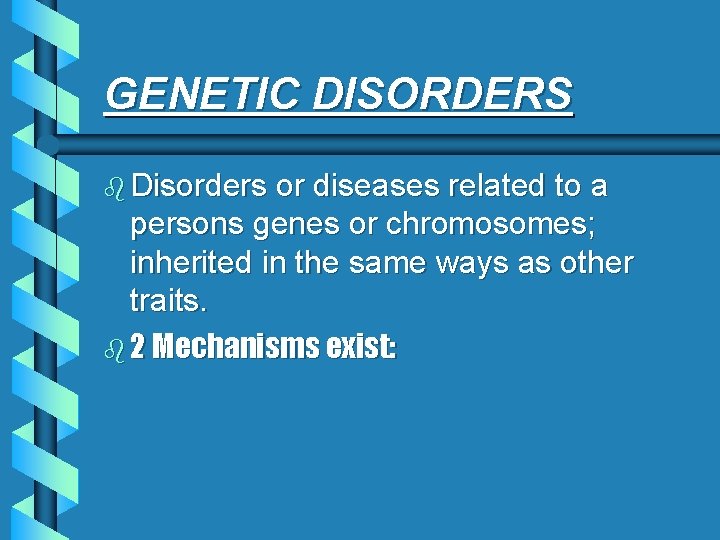 GENETIC DISORDERS

Disorders or diseases related to a persons genes or chromosomes; inherited in the same ways as other traits.

2 Mechanisms exist: